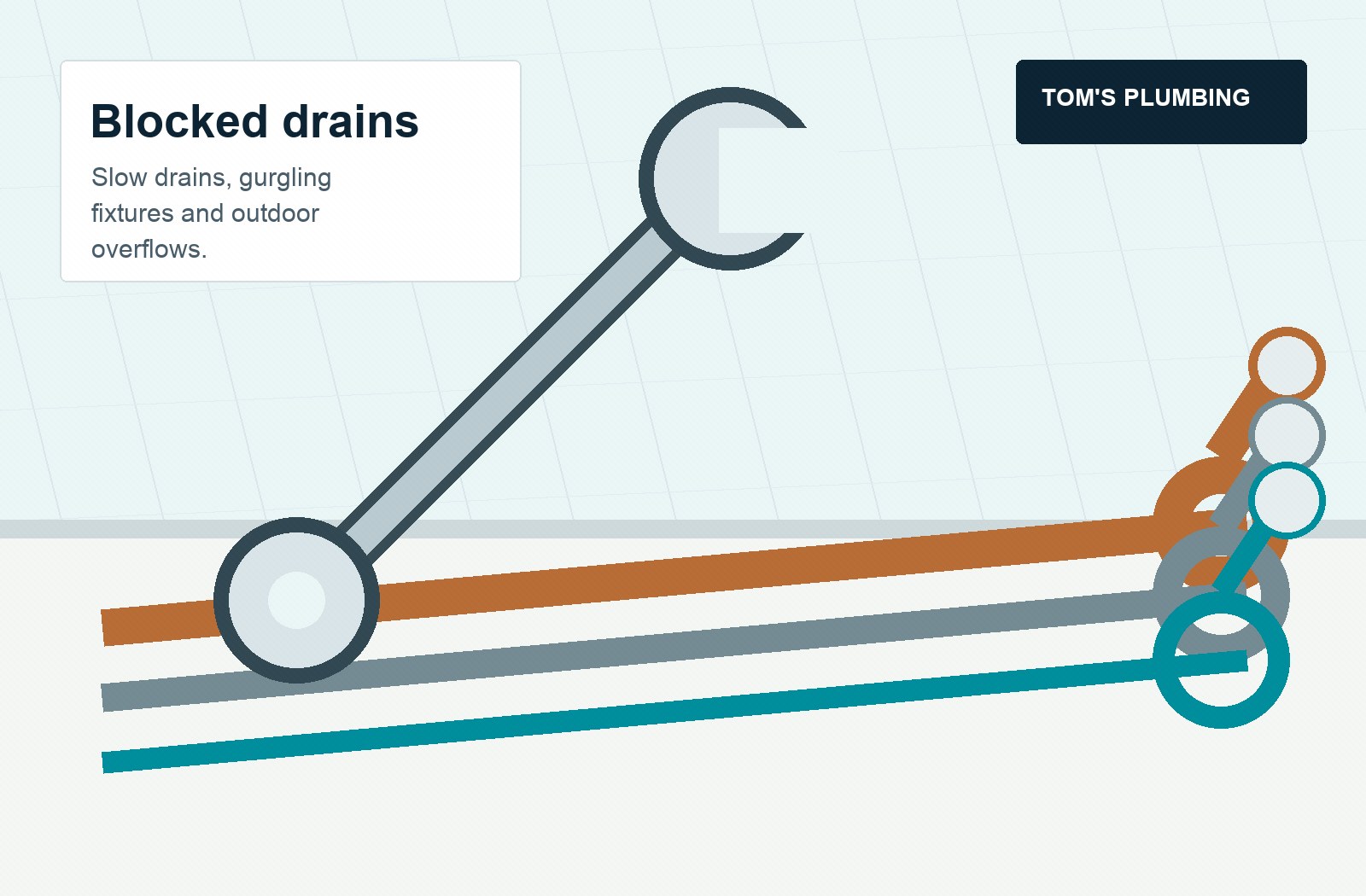 Blocked drains

Slow drains, gurgling fixtures and outdoor overflows.

TOM'S PLUMBING